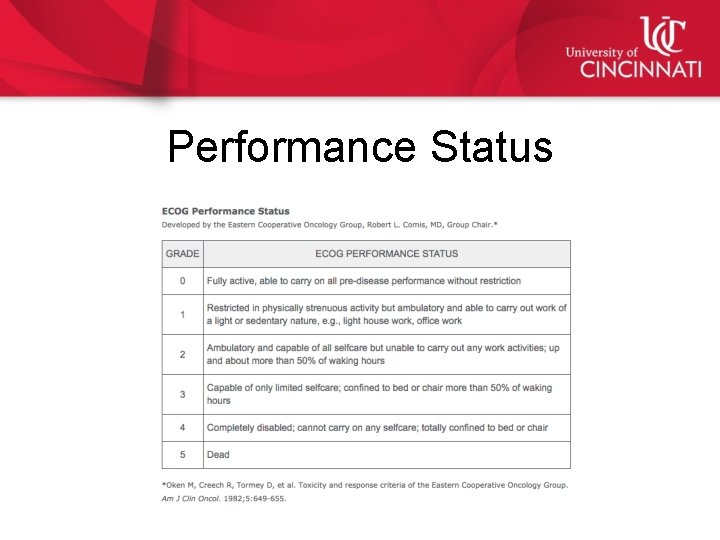 UC
University of
CINCINNATI

Performance Status

ECOG Performance Status
Developed by the Eastern Cooperative Oncology Group, Robert L. Comis, MD, Group Chair.*

| GRADE | ECOG PERFORMANCE STATUS |
|---|---|
| 0 | Fully active, able to carry on all pre-disease performance without restriction |
| 1 | Restricted in physically strenuous activity but ambulatory and able to carry out work of a light or sedentary nature, e.g., light house work, office work |
| 2 | Ambulatory and capable of all selfcare but unable to carry out any work activities; up and about more than 50% of waking hours |
| 3 | Capable of only limited selfcare; confined to bed or chair more than 50% of waking hours |
| 4 | Completely disabled; cannot carry on any selfcare; totally confined to bed or chair |
| 5 | Dead |

*Oken M, Creech R, Tormey D, et al. Toxicity and response criteria of the Eastern Cooperative Oncology Group. Am J Clin Oncol. 1982;5:649-655.